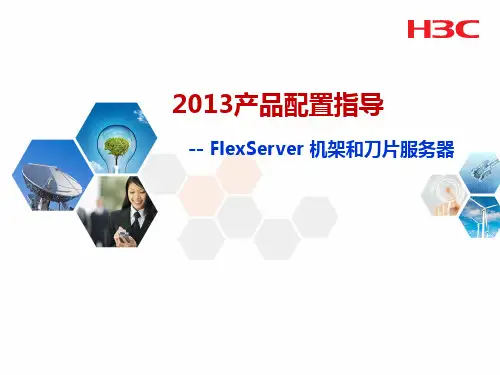 H3C

2013产品配置指导

-- FlexServer 机架和刀片服务器